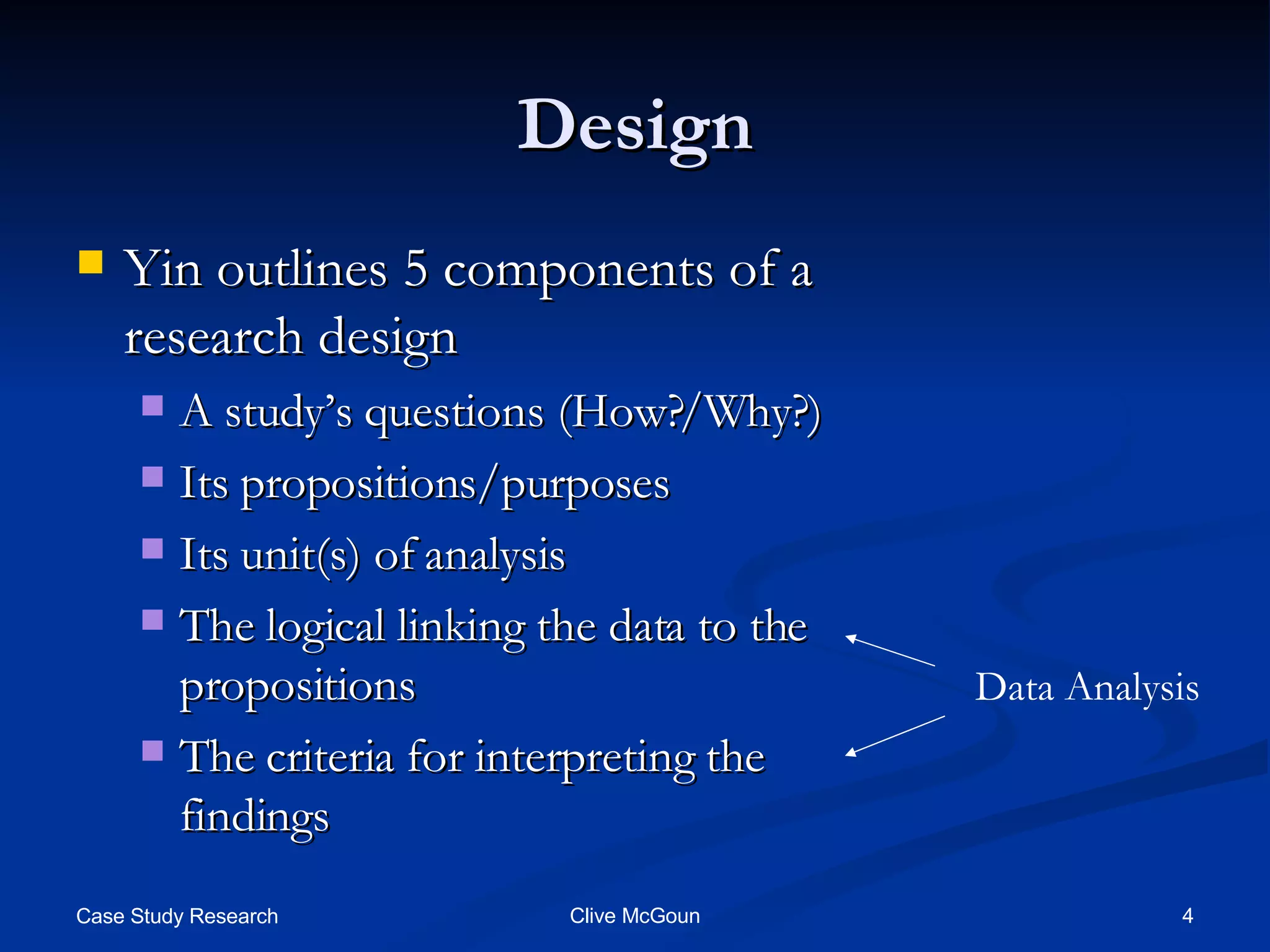 Design

Yin outlines 5 components of a research design

A study's questions (How?/Why?)

Its propositions/purposes

Its unit(s) of analysis

The logical linking the data to the propositions

The criteria for interpreting the findings

Data Analysis

Case Study Research

Clive McGoun

4